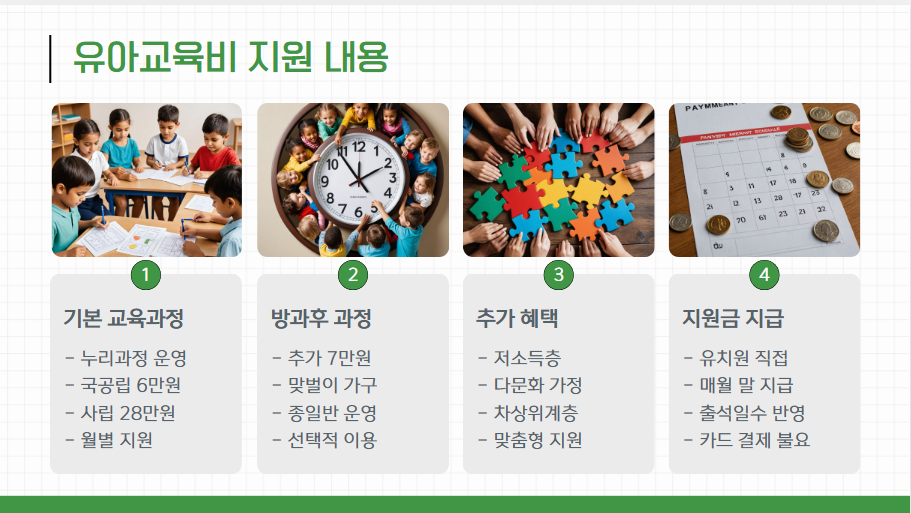 유아교육비 지원 내용

1

기본 교육과정

- 누리과정 운영
- 국공립 6만원
- 사립 28만원
- 월별 지원

2

방과후 과정

- 추가 7만원
- 맞벌이 가구
- 종일반 운영
- 선택적 이용

3

추가 혜택

- 저소득층
- 다문화 가정
- 차상위계층
- 맞춤형 지원

4

지원금 지급

- 유치원 직접
- 매월 말 지급
- 출석일수 반영
- 카드 결제 불요